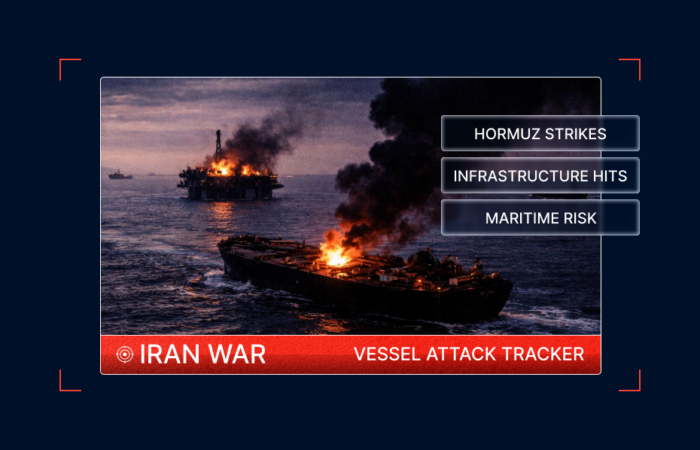 HORMUZ STRIKES
INFRASTRUCTURE HITS
MARITIME RISK

IRAN WAR
VESSEL ATTACK TRACKER